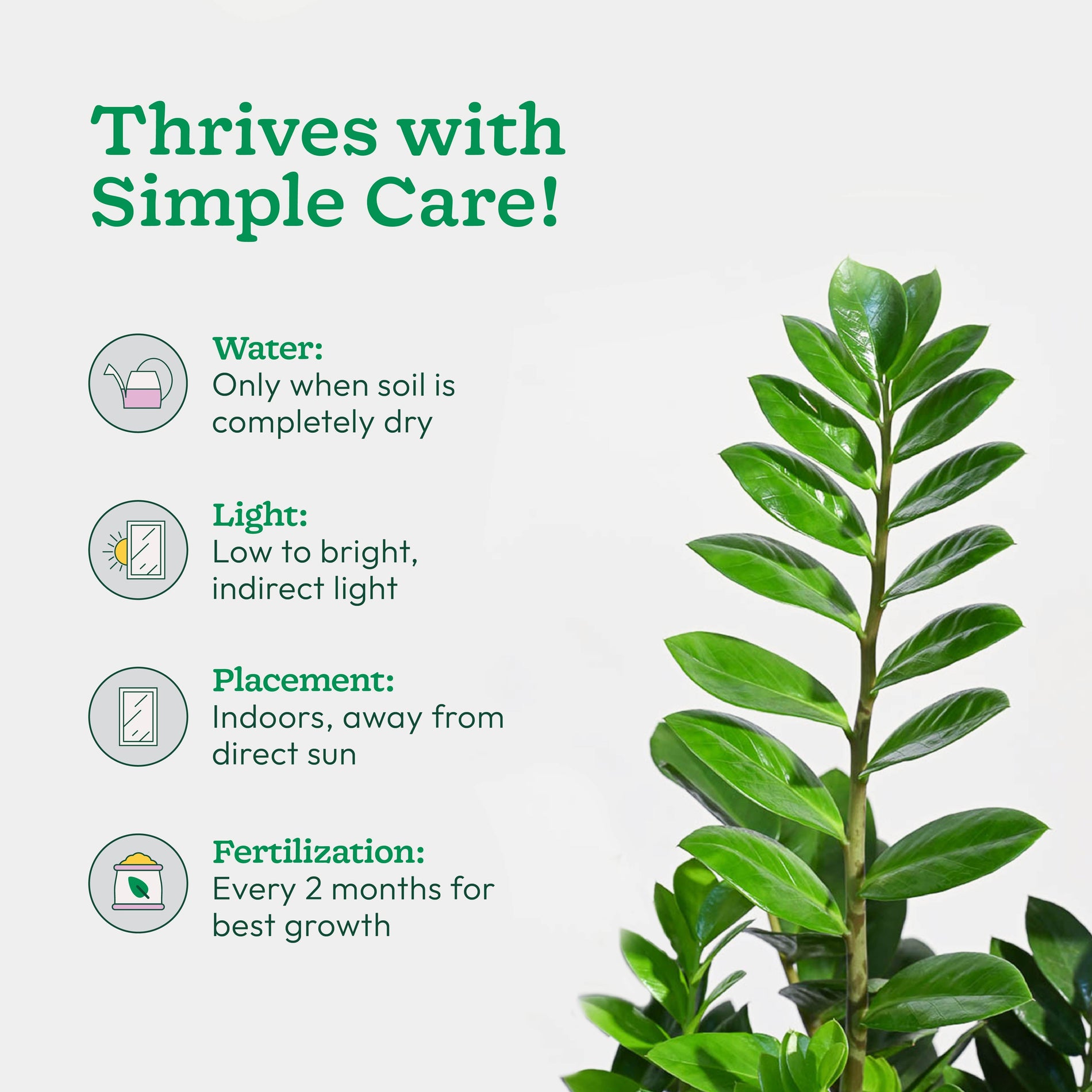 Thrives with Simple Care!

Water:
Only when soil is completely dry

Light:
Low to bright, indirect light

Placement:
Indoors, away from direct sun

Fertilization:
Every 2 months for best growth